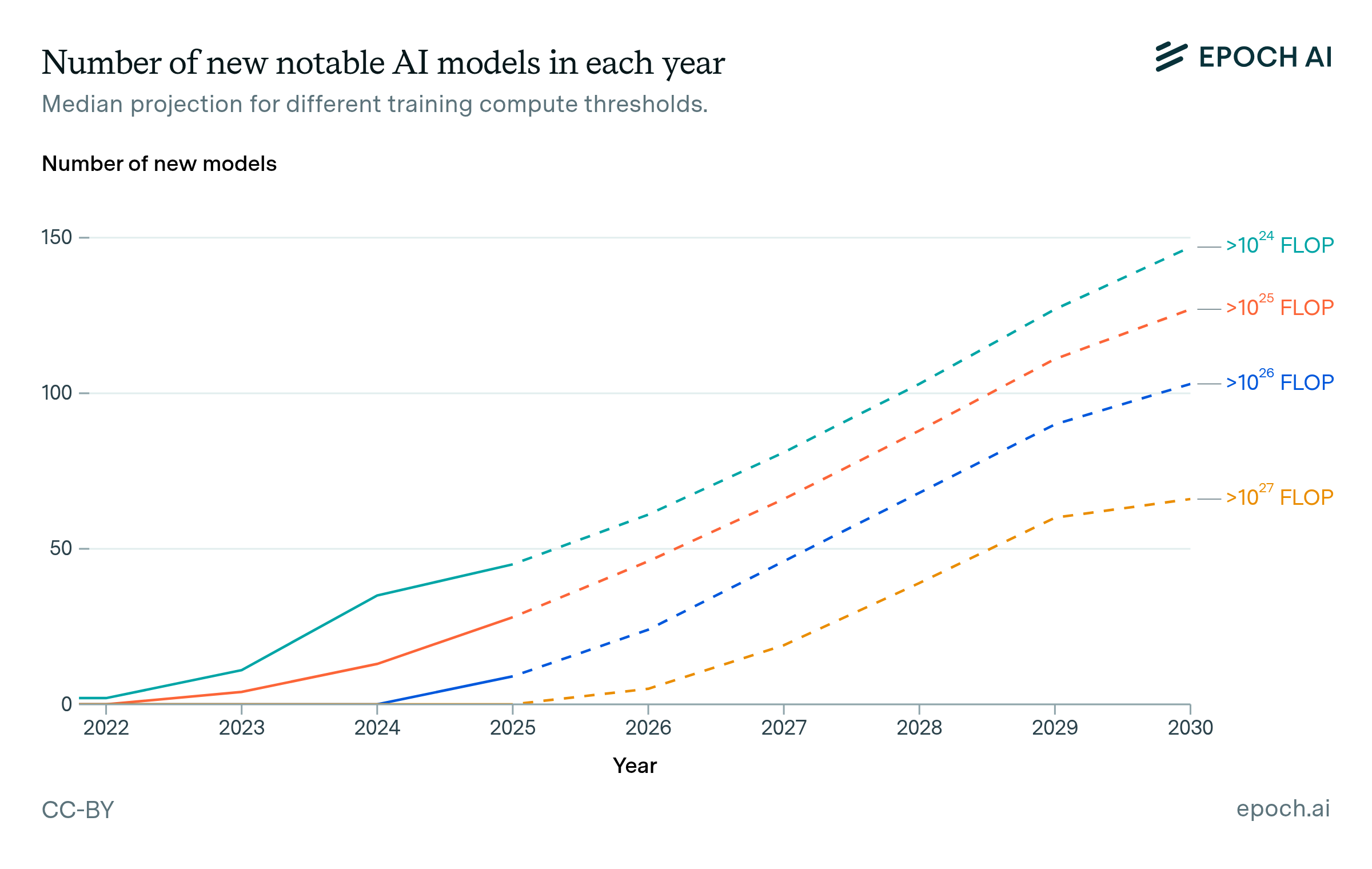 Number of new notable AI models in each year

EPOCH AI

Median projection for different training compute thresholds.

Number of new models

150

100

50

0

$>10^{24}$ FLOP

$>10^{25}$ FLOP

$>10^{26}$ FLOP

$>10^{27}$ FLOP

2022 2023 2024 2025 2026 2027 2028 2029 2030

Year

CC-BY

epoch.ai